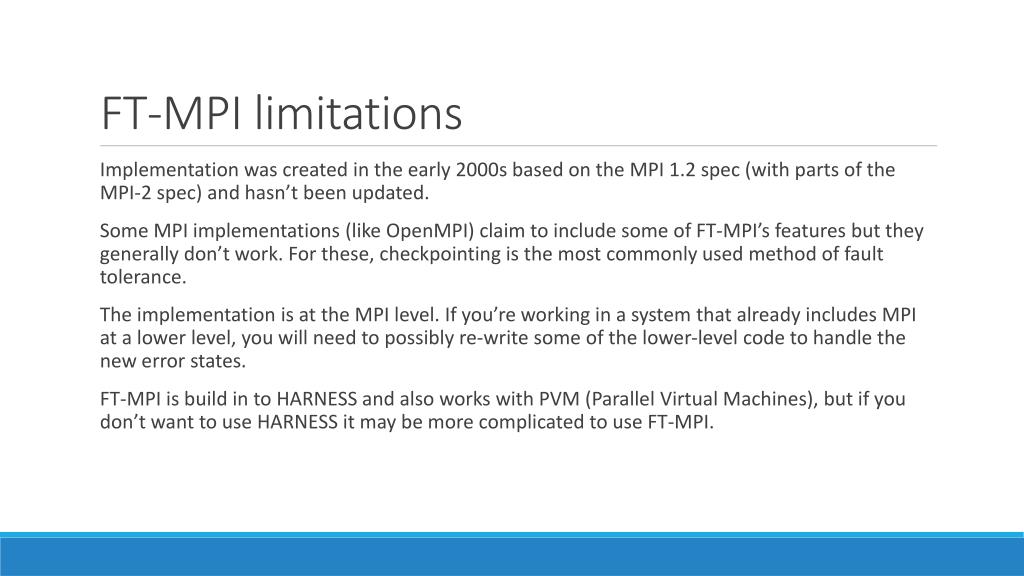 FT-MPI limitations

Implementation was created in the early 2000s based on the MPI 1.2 spec (with parts of the MPI-2 spec) and hasn't been updated.

Some MPI implementations (like OpenMPI) claim to include some of FT-MPI's features but they generally don't work. For these, checkpointing is the most commonly used method of fault tolerance.

The implementation is at the MPI level. If you're working in a system that already includes MPI at a lower level, you will need to possibly re-write some of the lower-level code to handle the new error states.

FT-MPI is build in to HARNESS and also works with PVM (Parallel Virtual Machines), but if you don't want to use HARNESS it may be more complicated to use FT-MPI.